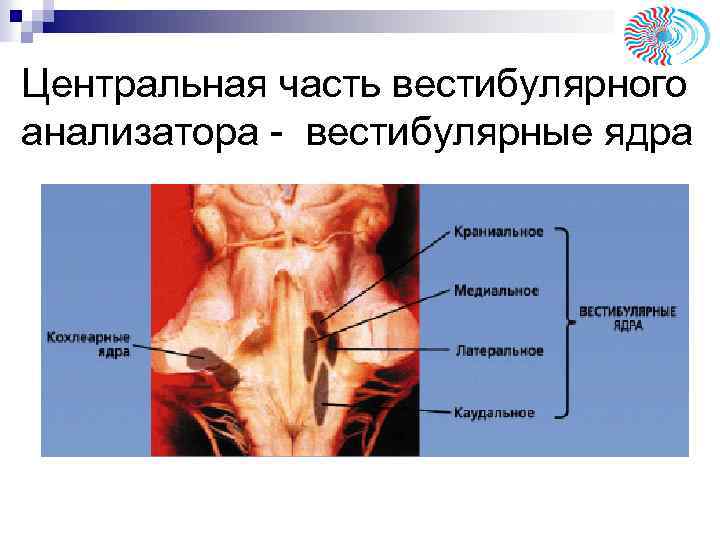 Центральная часть вестибулярного анализатора - вестибулярные ядра

Кохлеарные ядра

Краниальное

Медиальное

Латеральное

Каудальное

ВЕСТИБУЛЯРНЫЕ ЯДРА